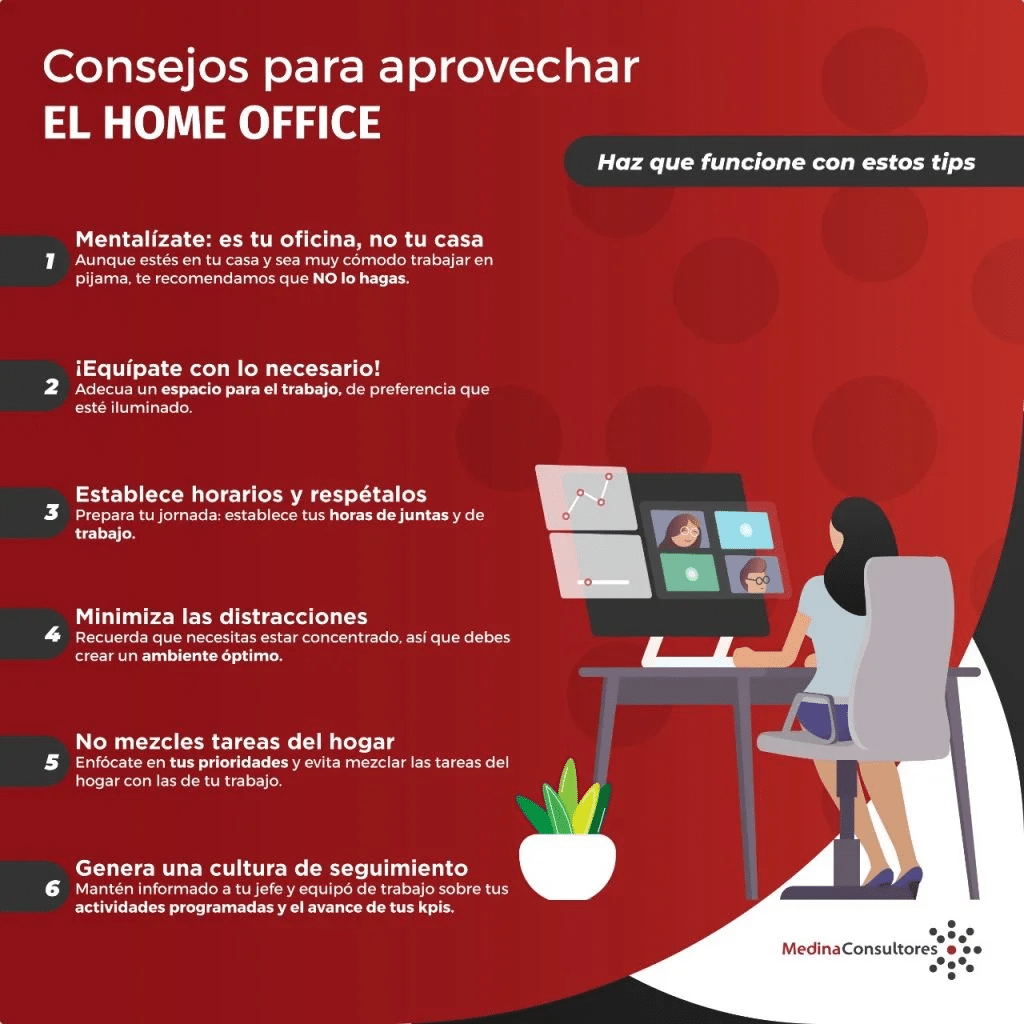 Consejos para aprovechar
EL HOME OFFICE

Haz que funcione con estos tips

1
Mentalízate: es tu oficina, no tu casa
Aunque estés en tu casa y sea muy cómodo trabajar en pijama, te recomendamos que NO lo hagas.

2
¡Equípate con lo necesario!
Adecua un espacio para el trabajo, de preferencia que esté iluminado.

3
Establece horarios y respétalos
Prepara tu jornada: establece tus horas de juntas y de trabajo.

4
Minimiza las distracciones
Recuerda que necesitas estar concentrado, así que debes crear un ambiente óptimo.

5
No mezcles tareas del hogar
Enfócate en tus prioridades y evita mezclar las tareas del hogar con las de tu trabajo.

6
Genera una cultura de seguimiento
Mantén informado a tu jefe y equipó de trabajo sobre tus actividades programadas y el avance de tus kpis.

MedinaConsultores